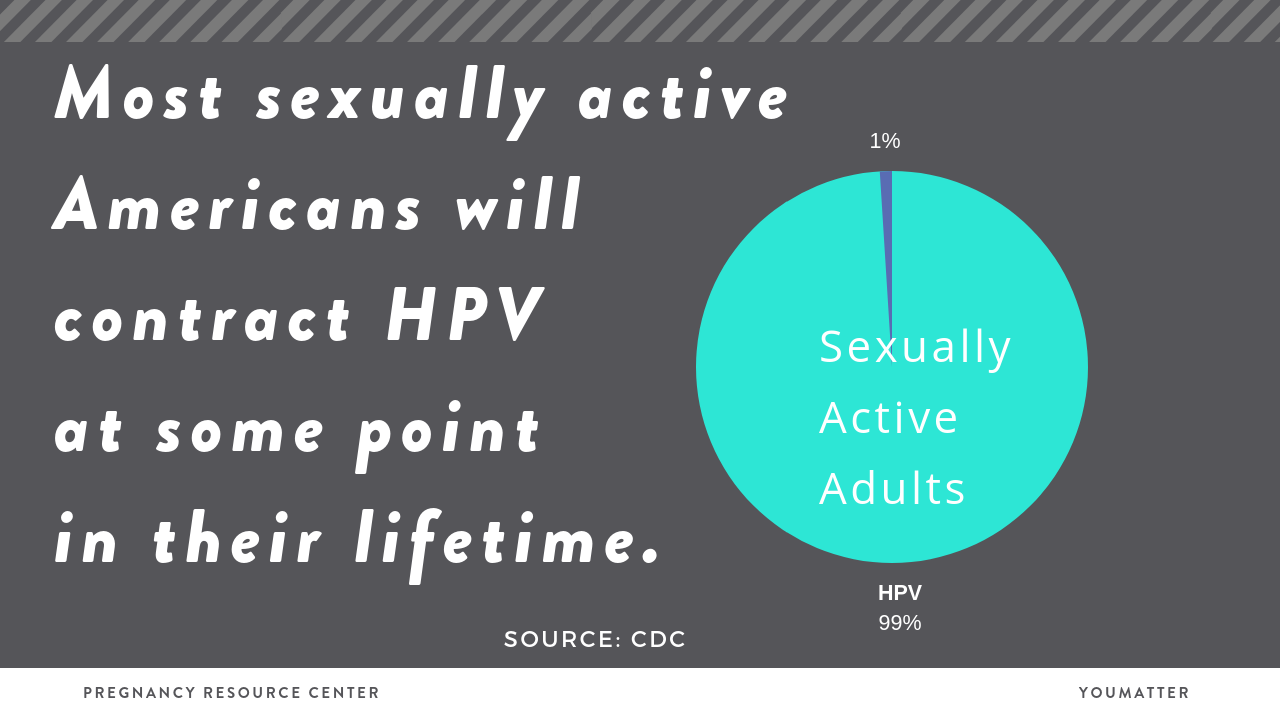 Most sexually active Americans will contract HPV at some point in their lifetime.

1%

Sexually Active Adults

HPV
99%

SOURCE: CDC

PREGNANCY RESOURCE CENTER

YOUMATTER